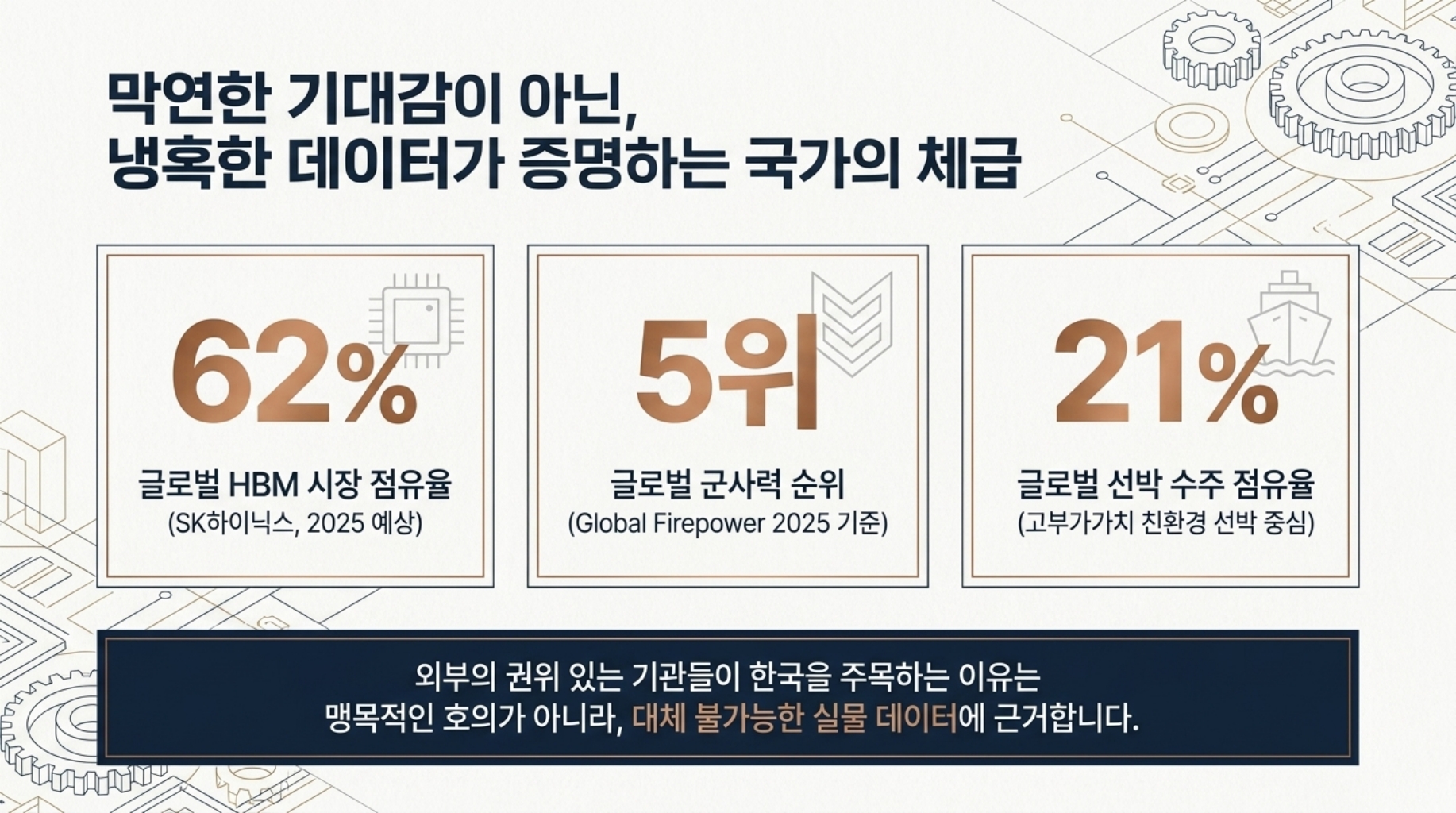 막연한 기대감이 아닌,
냉혹한 데이터가 증명하는 국가의 체급

62%
글로벌 HBM 시장 점유율
(SK하이닉스, 2025 예상)

5위
글로벌 군사력 순위
(Global Firepower 2025 기준)

21%
글로벌 선박 수주 점유율
(고부가가치 친환경 선박 중심)

외부의 권위 있는 기관들이 한국을 주목하는 이유는
맹목적인 호의가 아니라, 대체 불가능한 실물 데이터에 근거합니다.